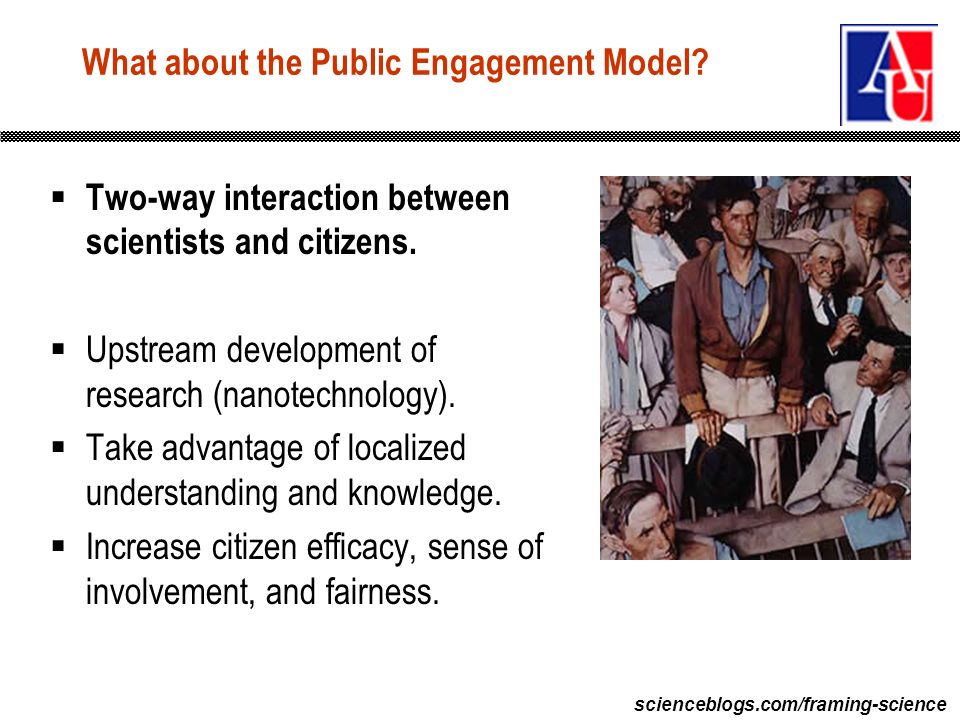 What about the Public Engagement Model?

AU

▪ Two-way interaction between scientists and citizens.

▪ Upstream development of research (nanotechnology).

▪ Take advantage of localized understanding and knowledge.

▪ Increase citizen efficacy, sense of involvement, and fairness.

scienceblogs.com/framing-science